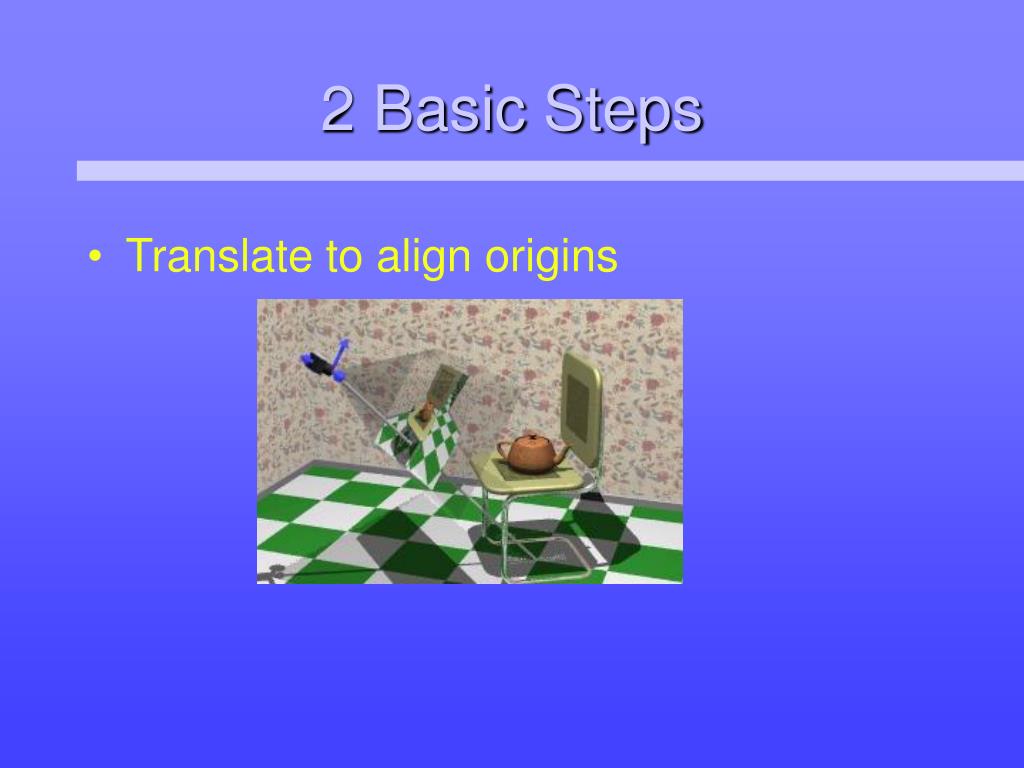 2 Basic Steps

• Translate to align origins